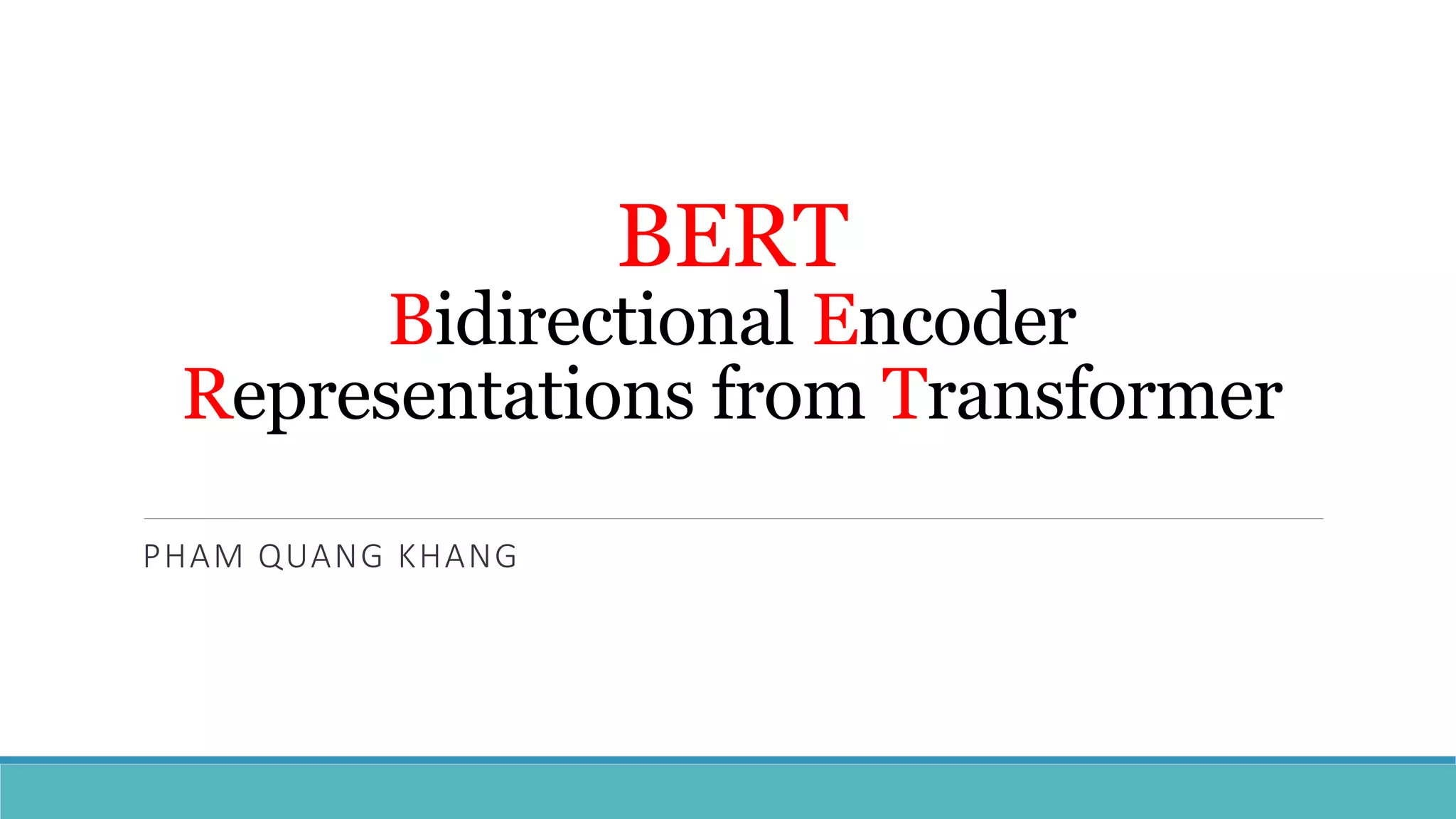 BERT
Bidirectional Encoder Representations from Transformer

PHAM QUANG KHANG